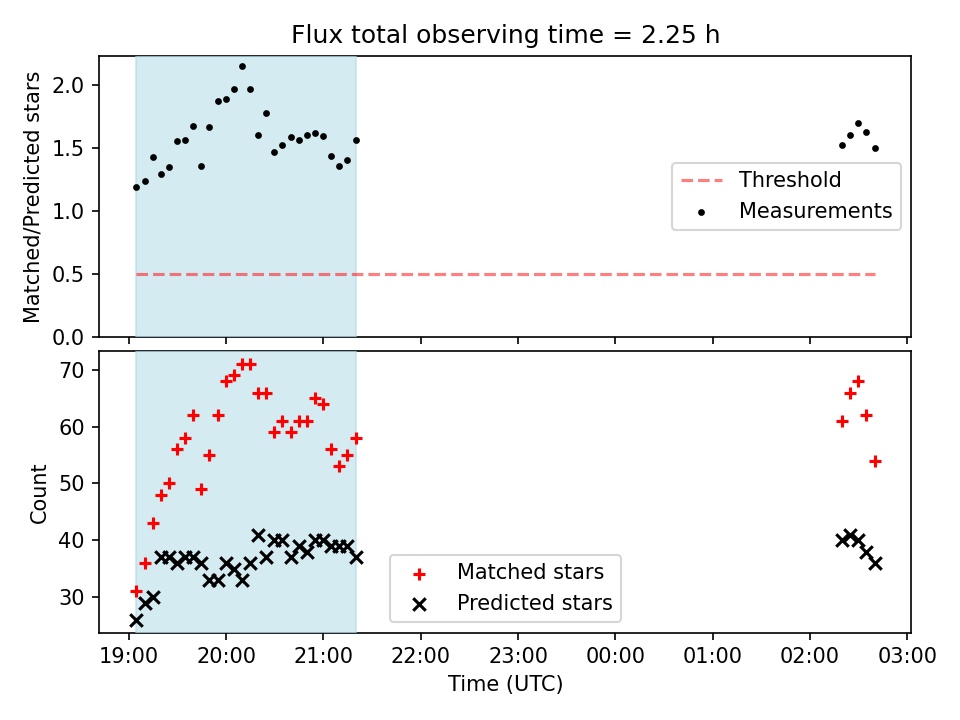 Flux total observing time = 2.25 h

Matched/Predicted stars

2.0
1.5
1.0
0.5
0.0

Threshold
Measurements

Count

70
60
50
40
30

Matched stars
Predicted stars

19:00 20:00 21:00 22:00 23:00 00:00 01:00 02:00 03:00

Time (UTC)